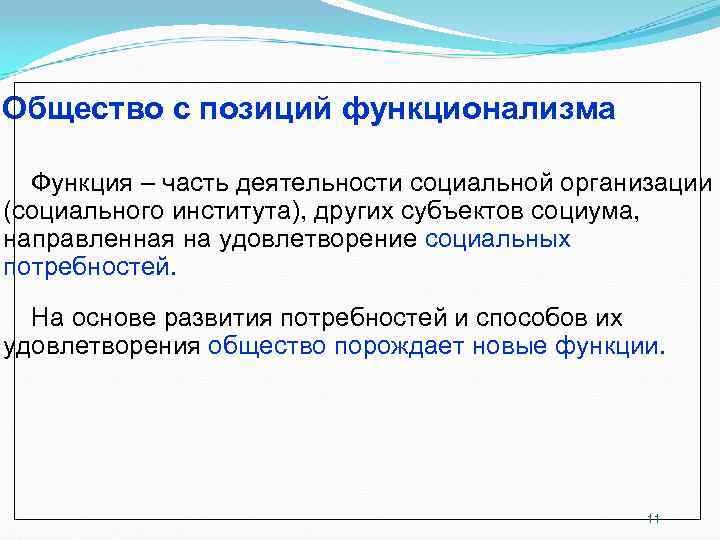 Общество с позиций функционализма

Функция – часть деятельности социальной организации (социального института), других субъектов социума, направленная на удовлетворение социальных потребностей.

На основе развития потребностей и способов их удовлетворения общество порождает новые функции.

11